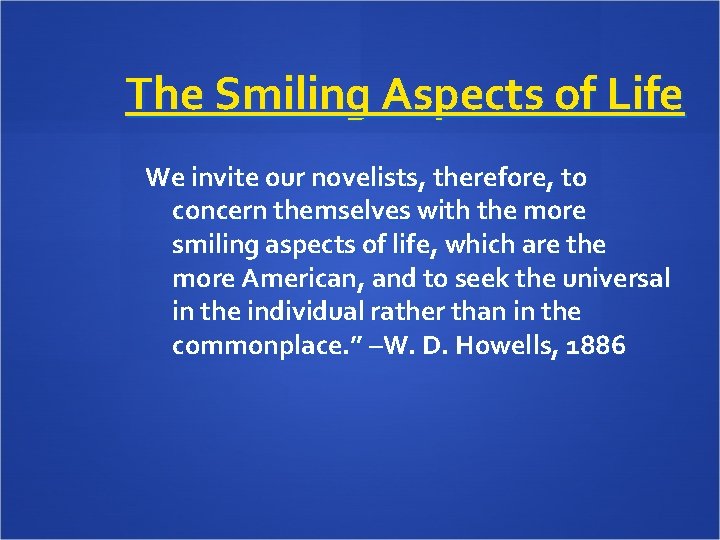 The Smiling Aspects of Life

We invite our novelists, therefore, to concern themselves with the more smiling aspects of life, which are the more American, and to seek the universal in the individual rather than in the commonplace.” –W. D. Howells, 1886